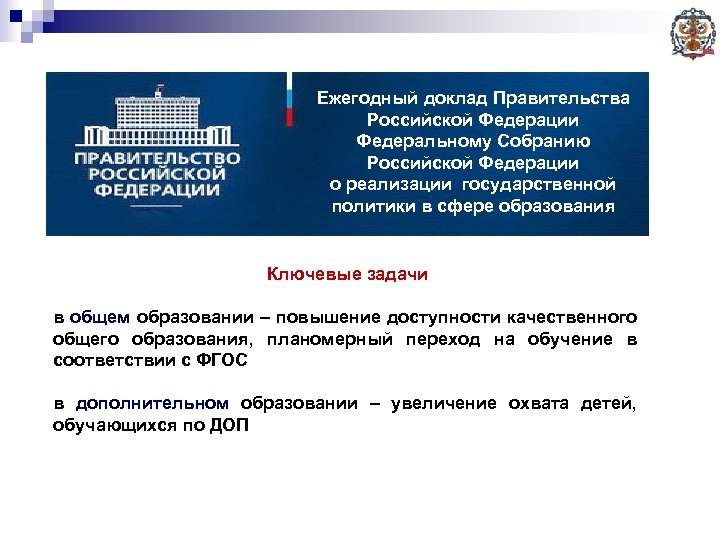 ПРАВИТЕЛЬСТВО РОССИЙСКОЙ ФЕДЕРАЦИИ

Ежегодный доклад Правительства Российской Федерации Федеральному Собранию Российской Федерации о реализации государственной политики в сфере образования

Ключевые задачи

в общем образовании – повышение доступности качественного общего образования, планомерный переход на обучение в соответствии с ФГОС

в дополнительном образовании – увеличение охвата детей, обучающихся по ДОП